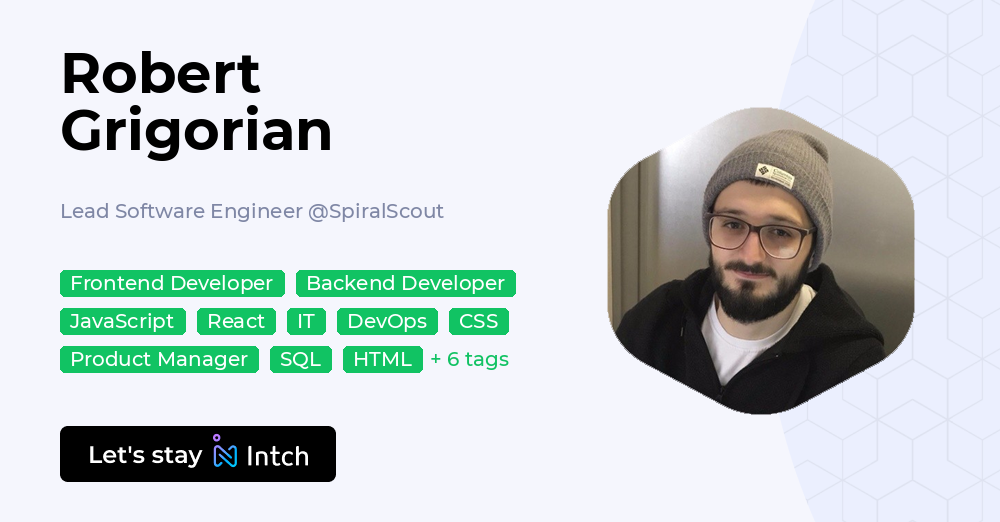 Robert Grigorian

Lead Software Engineer @SpiralScout

Frontend Developer Backend Developer JavaScript React IT DevOps CSS Product Manager SQL HTML + 6 tags

Let's stay Intch